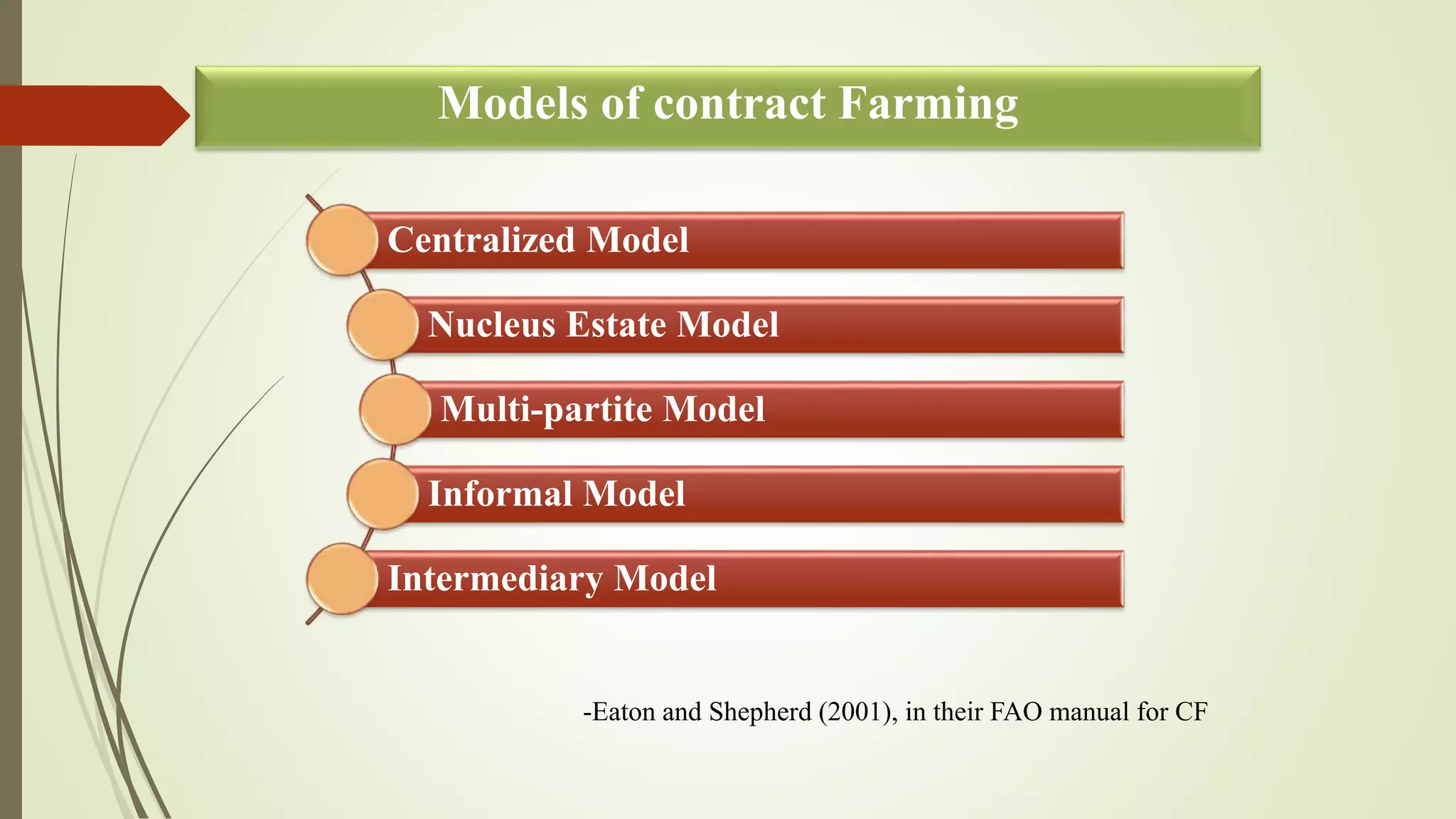 Models of contract Farming

Centralized Model

Nucleus Estate Model

Multi-partite Model

Informal Model

Intermediary Model

-Eaton and Shepherd (2001), in their FAO manual for CF